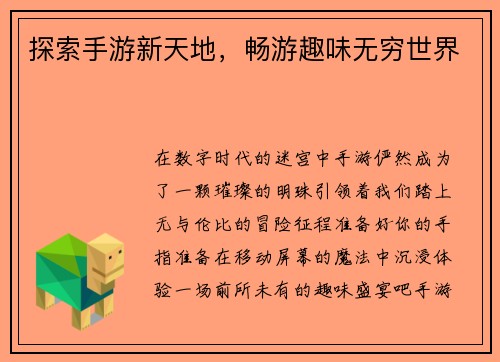 探索手游新天地，畅游趣味无穷世界

在数字时代的迷宫中手游俨然成为了一颗璀璨的明珠引领着我们踏上无与伦比的冒险征程准备好你的手指准备在移动屏幕的魔法中沉浸体验一场前所未有的趣味盛宴吧手游